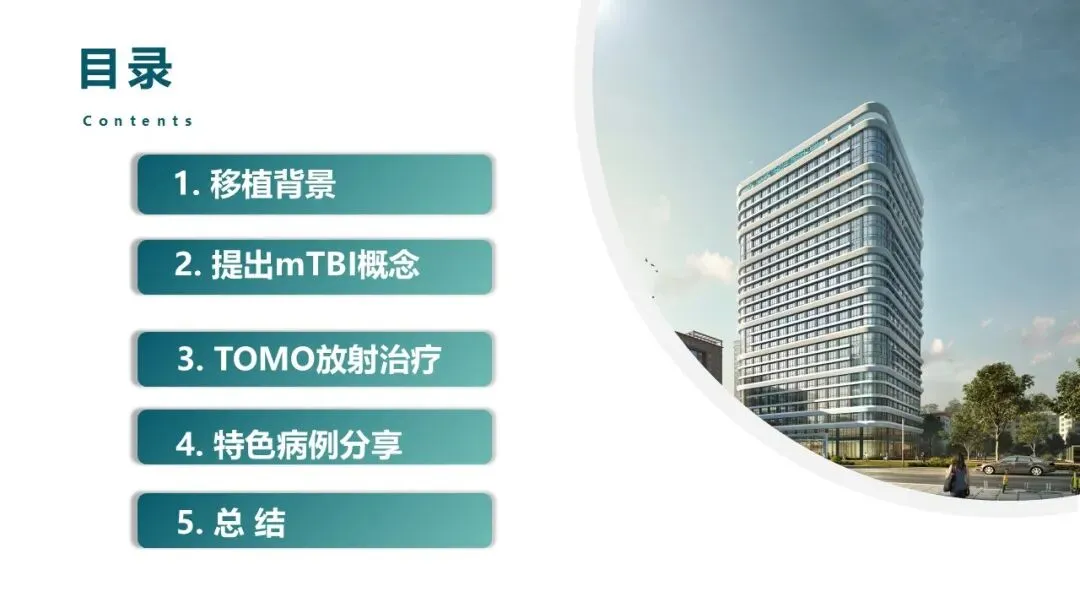 目录

Contents

1. 移植背景

2. 提出mTBI概念

3. TOMO放射治疗

4. 特色病例分享

5. 总 结